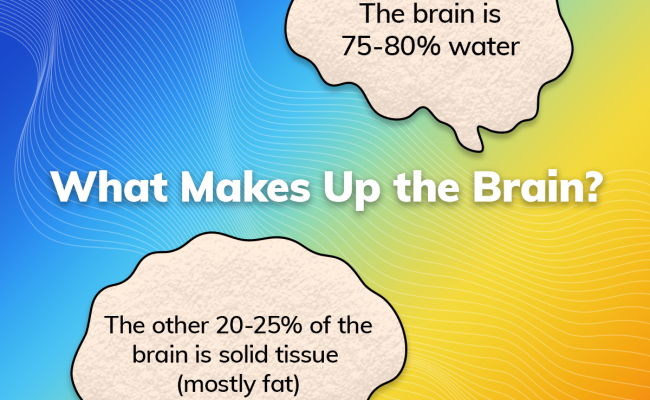 The brain is 75-80% water

What Makes Up the Brain?

The other 20-25% of the brain is solid tissue (mostly fat)